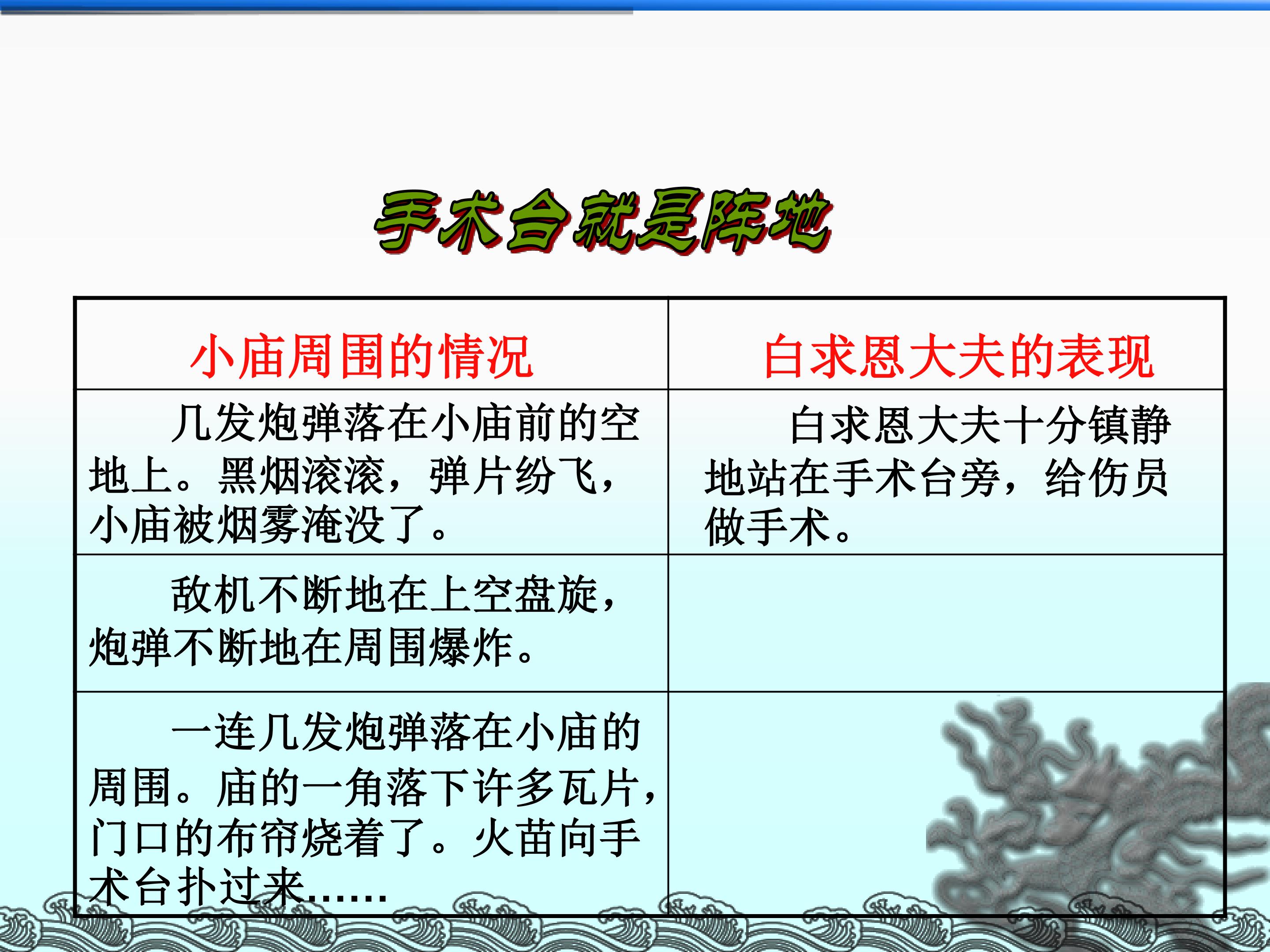 手术台就是阵地

| 小庙周围的情况 | 白求恩大夫的表现 |
|---|---|
| 几发炮弹落在小庙前的空地上。黑烟滚滚，弹片纷飞，小庙被烟雾淹没了。 | 白求恩大夫十分镇静地站在手术台旁，给伤员做手术。 |
| 敌机不断地在上空盘旋，炮弹不断地在周围爆炸。 | |
| 一连几发炮弹落在小庙的周围。庙的一角落下许多瓦片，门口的布帘烧着了。火苗向手术台扑过来…… | |